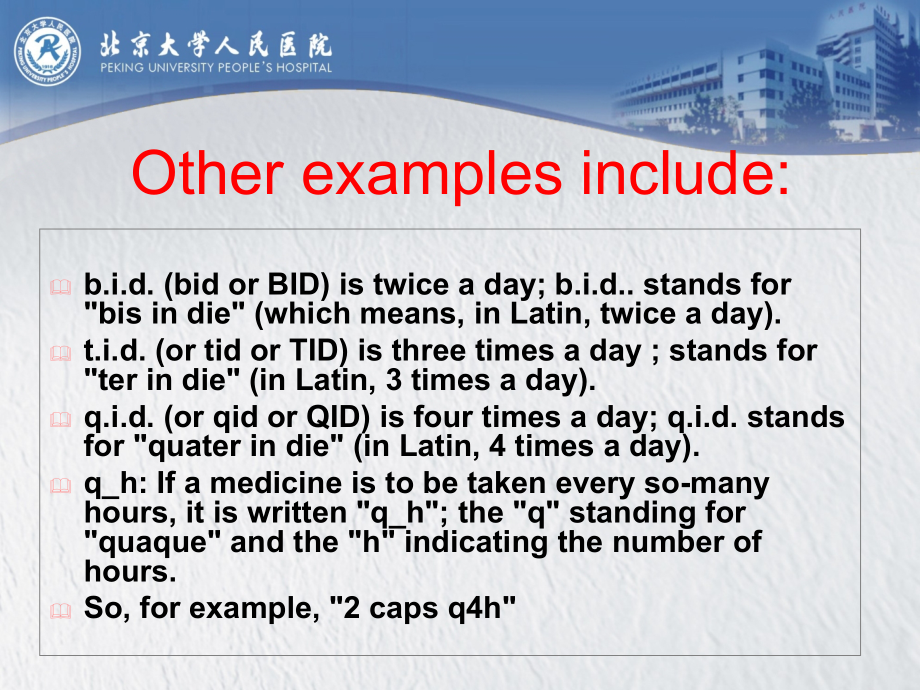 北京大学人民医院
PEKING UNIVERSITY PEOPLE'S HOSPITAL

Other examples include:

b.i.d. (bid or BID) is twice a day; b.i.d.. stands for "bis in die" (which means, in Latin, twice a day).

t.i.d. (or tid or TID) is three times a day ; stands for "ter in die" (in Latin, 3 times a day).

q.i.d. (or qid or QID) is four times a day; q.i.d. stands for "quater in die" (in Latin, 4 times a day).

q_h: If a medicine is to be taken every so-many hours, it is written "q_h"; the "q" standing for "quaque" and the "h" indicating the number of hours.

So, for example, "2 caps q4h"